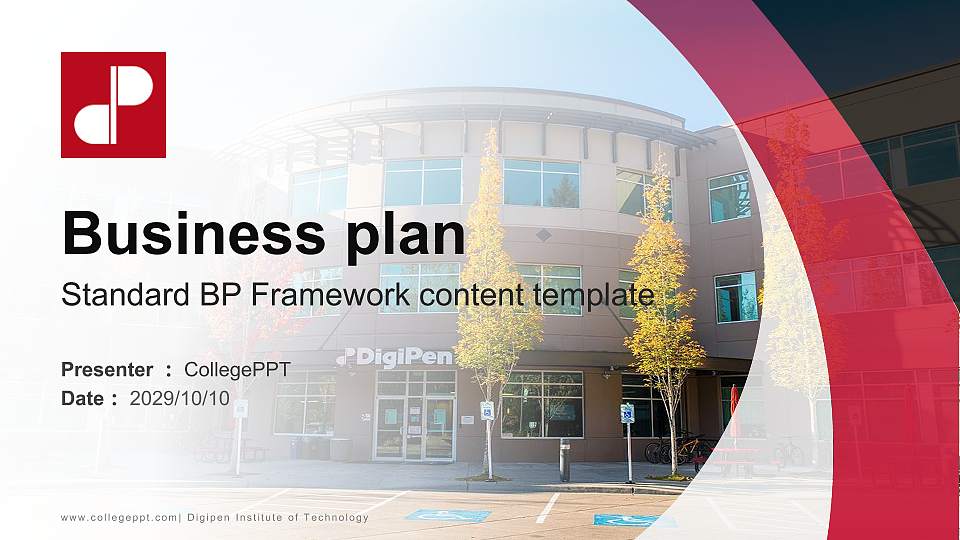 Business plan

Standard BP Framework content template

Presenter : CollegePPT
Date : 2029/10/10

DigiPen

www.collegeppt.com| Digipen Institute of Technology